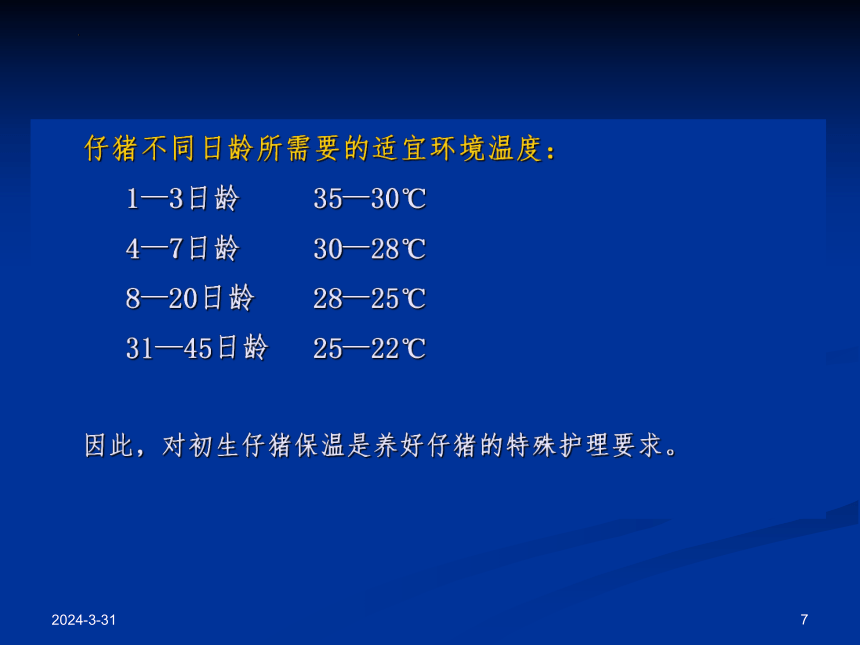 仔猪不同日龄所需要的适宜环境温度：

1—3日龄　35—30℃

4—7日龄　30—28℃

8—20日龄　28—25℃

31—45日龄　25—22℃

因此，对初生仔猪保温是养好仔猪的特殊护理要求。

2024-3-31

7